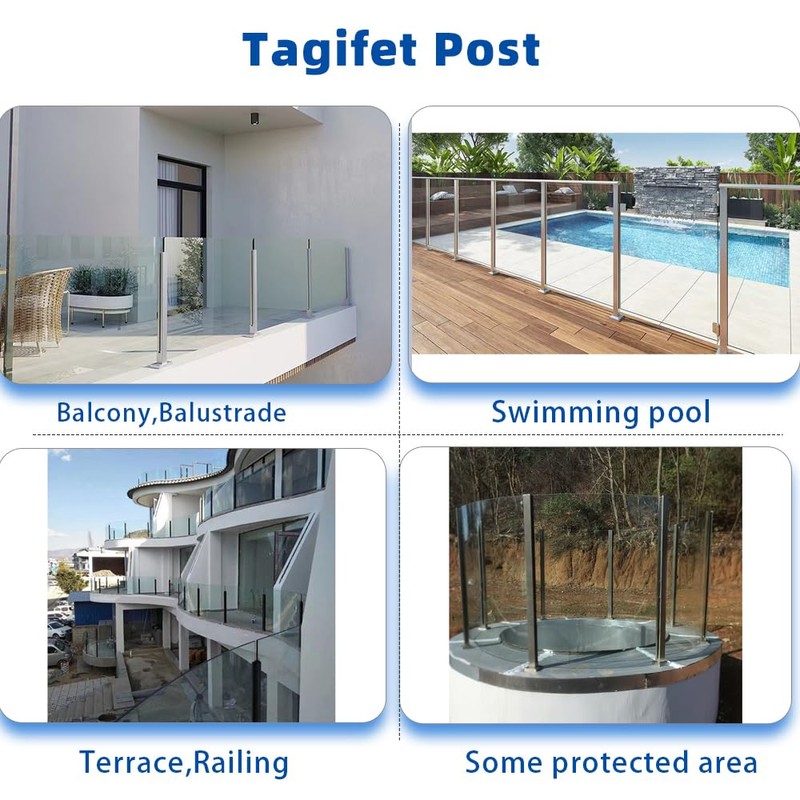 Tagifet Post

Balcony,Balustrade

Swimming pool

Terrace,Railing

Some protected area